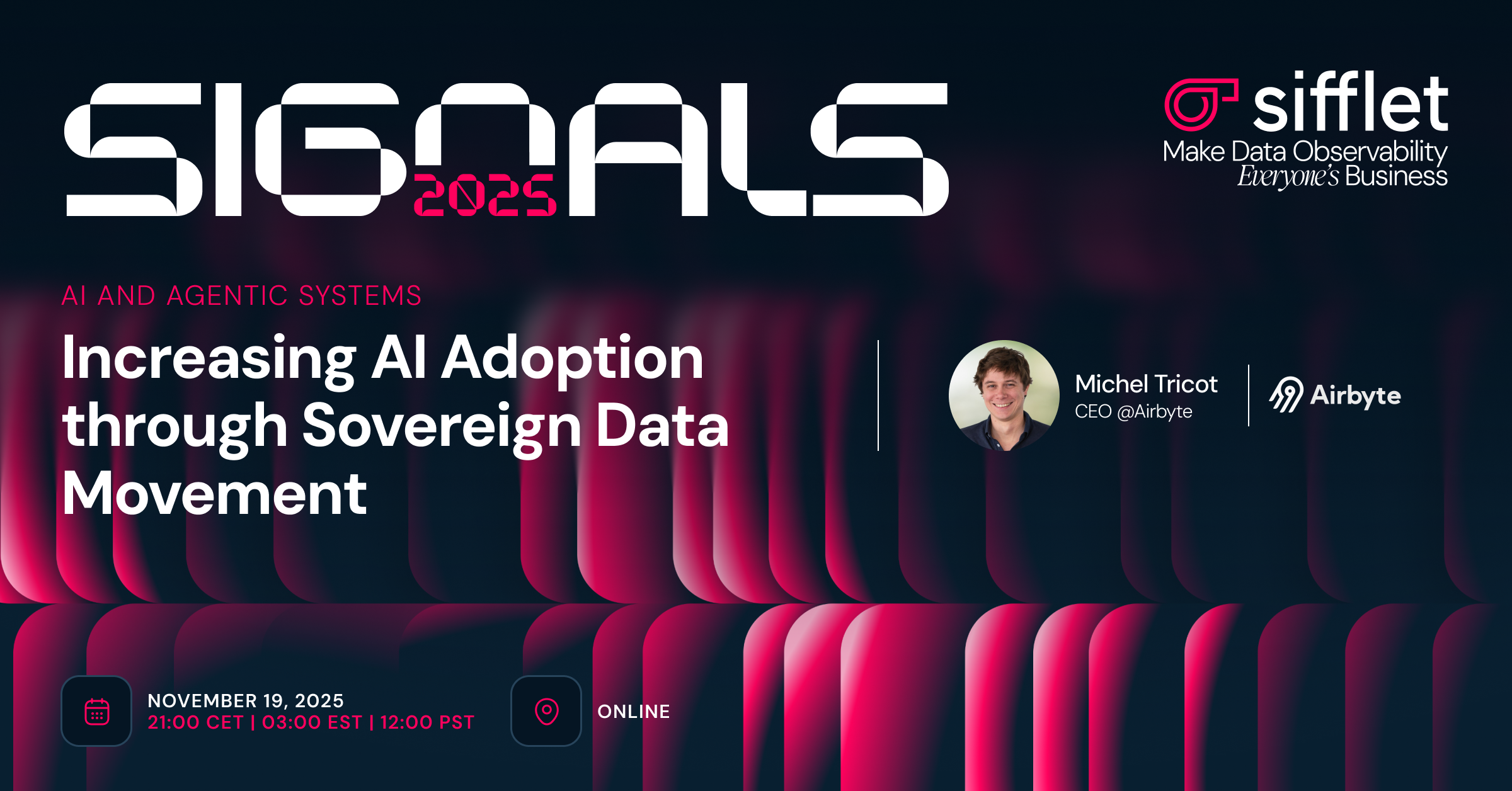 SIGNALS 2025

sifflet
Make Data Observability
Everyone's Business

AI AND AGENTIC SYSTEMS

Increasing AI Adoption through Sovereign Data Movement

Michel Tricot
CEO @Airbyte

Airbyte

NOVEMBER 19, 2025
21:00 CET | 03:00 EST | 12:00 PST

ONLINE